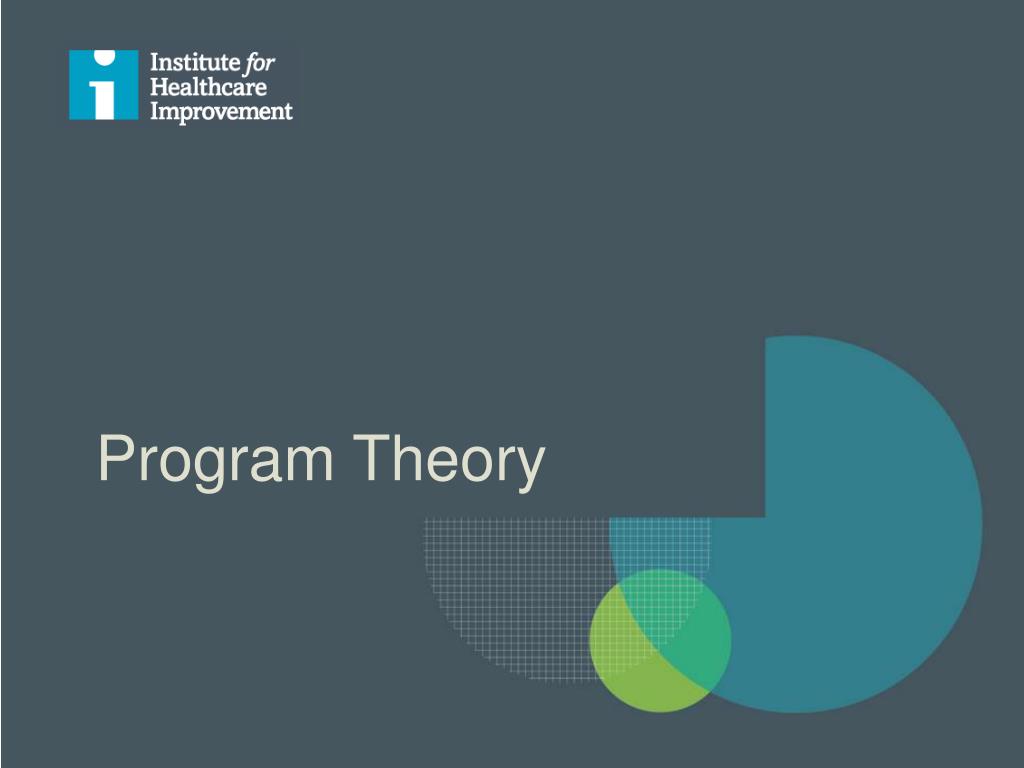 Institute for Healthcare Improvement

Program Theory